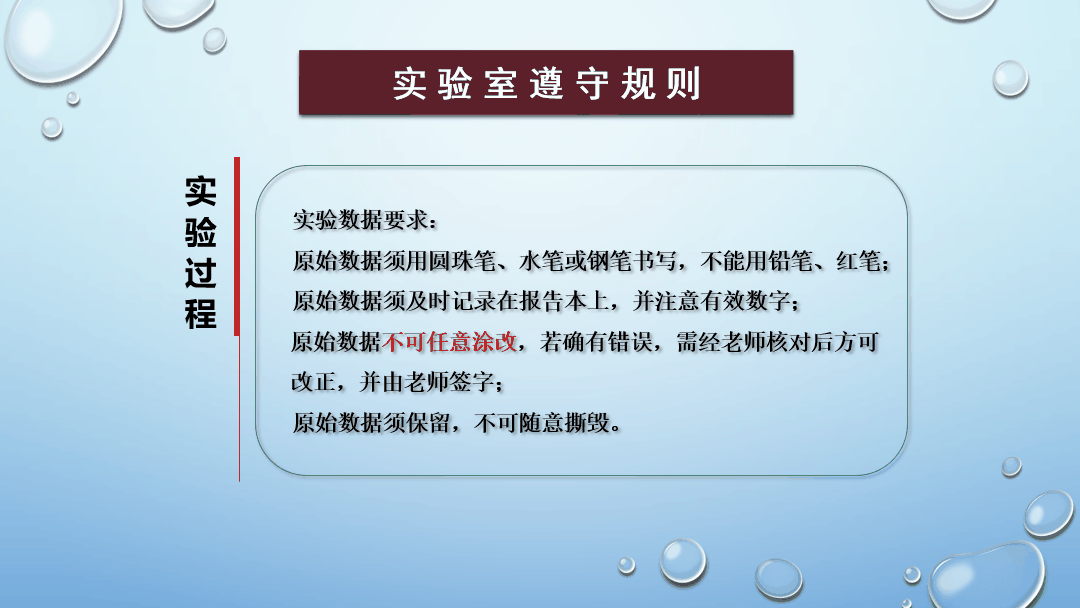 实验室遵守规则

实验过程

实验数据要求：
原始数据须用圆珠笔、水笔或钢笔书写，不能用铅笔、红笔；
原始数据须及时记录在报告本上，并注意有效数字；
原始数据不可任意涂改，若确有错误，需经老师核对后方可改正，并由老师签字；
原始数据须保留，不可随意撕毁。